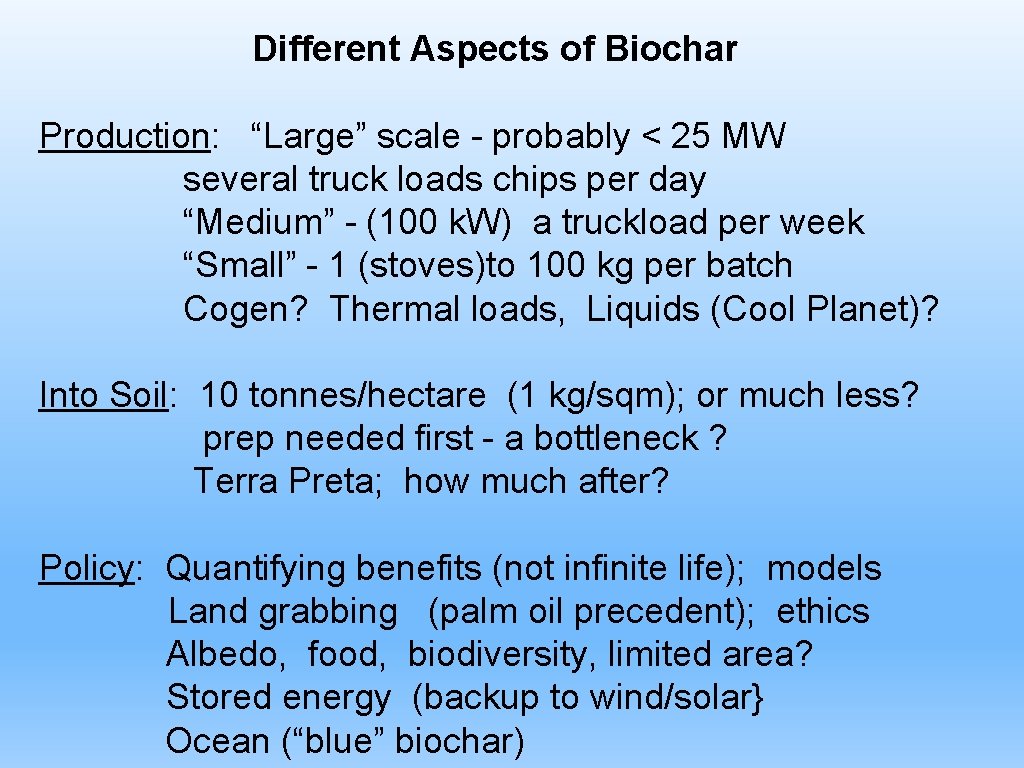 Different Aspects of Biochar

Production: “Large” scale - probably < 25 MW
several truck loads chips per day
“Medium” - (100 kW) a truckload per week
“Small” - 1 (stoves)to 100 kg per batch
Cogen? Thermal loads, Liquids (Cool Planet)?

Into Soil: 10 tonnes/hectare (1 kg/sqm); or much less?
prep needed first - a bottleneck ?
Terra Preta; how much after?

Policy: Quantifying benefits (not infinite life); models
Land grabbing (palm oil precedent); ethics
Albedo, food, biodiversity, limited area?
Stored energy (backup to wind/solar}
Ocean (“blue” biochar)